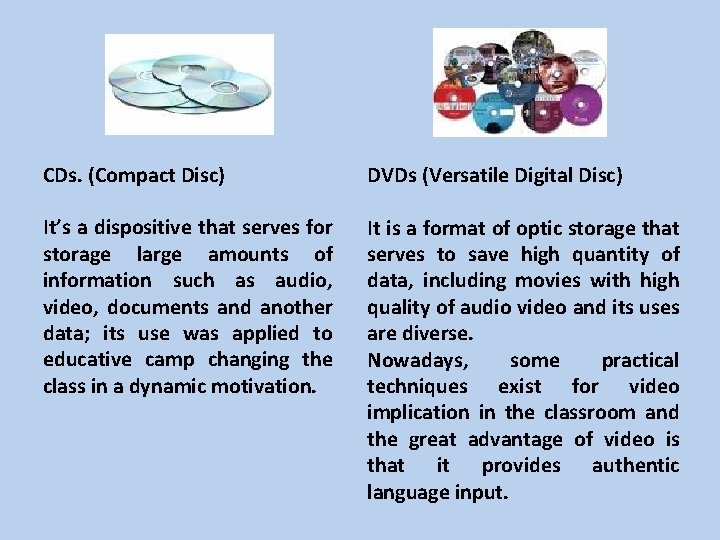 CDs. (Compact Disc)

It's a dispositive that serves for storage large amounts of information such as audio, video, documents and another data; its use was applied to educative camp changing the class in a dynamic motivation.

DVDs (Versatile Digital Disc)

It is a format of optic storage that serves to save high quantity of data, including movies with high quality of audio video and its uses are diverse.
Nowadays, some practical techniques exist for video implication in the classroom and the great advantage of video is that it provides authentic language input.